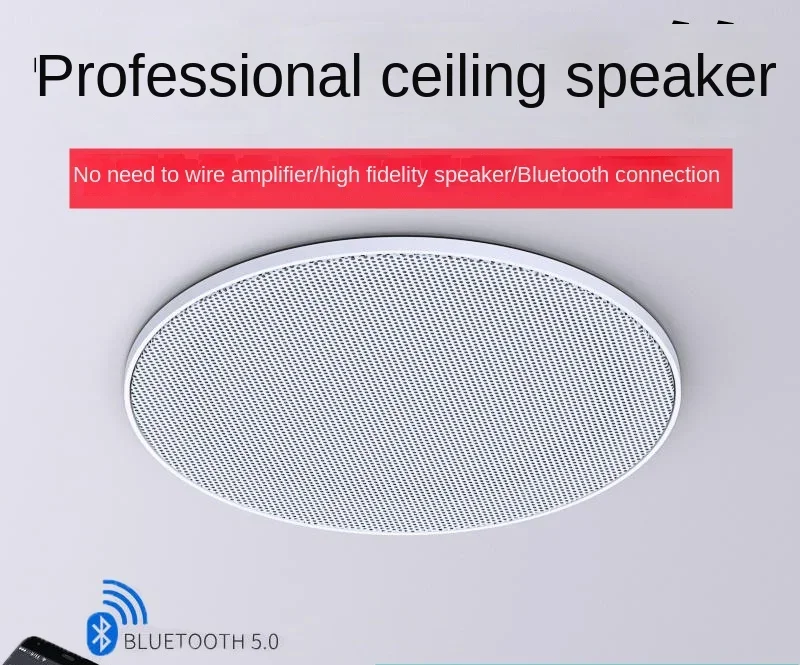 Professional ceiling speaker

No need to wire amplifier/high fidelity speaker/Bluetooth connection

BLUETOOTH 5.0